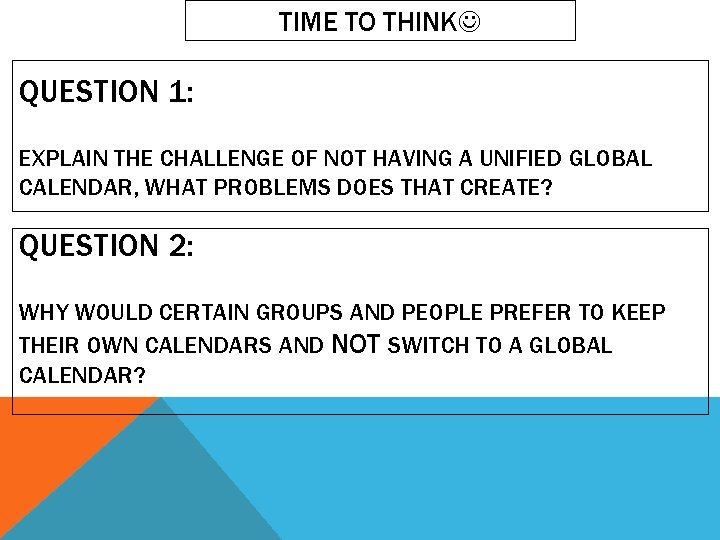 TIME TO THINK☺

QUESTION 1:

EXPLAIN THE CHALLENGE OF NOT HAVING A UNIFIED GLOBAL CALENDAR, WHAT PROBLEMS DOES THAT CREATE?

QUESTION 2:

WHY WOULD CERTAIN GROUPS AND PEOPLE PREFER TO KEEP THEIR OWN CALENDARS AND NOT SWITCH TO A GLOBAL CALENDAR?